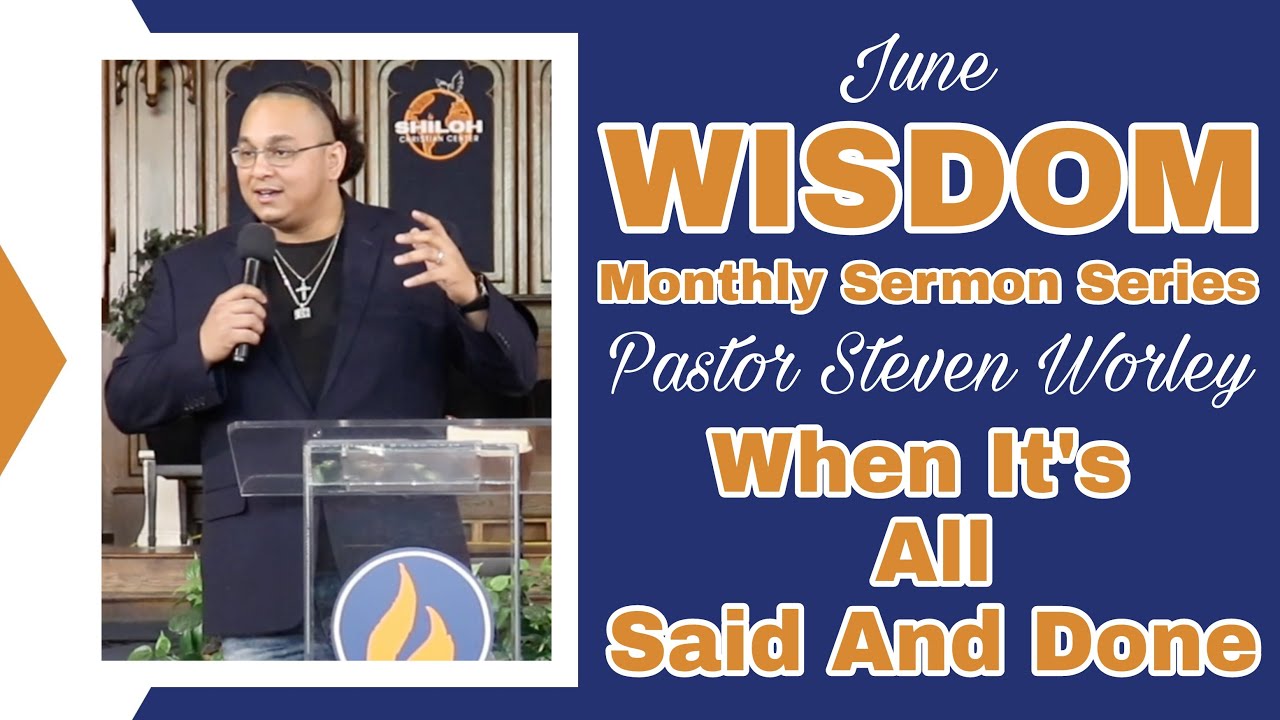 SHILOH
CHRISTIAN CENTER

June
WISDOM
Monthly Sermon Series
Pastor Steven Worley
When It's
All
Said And Done